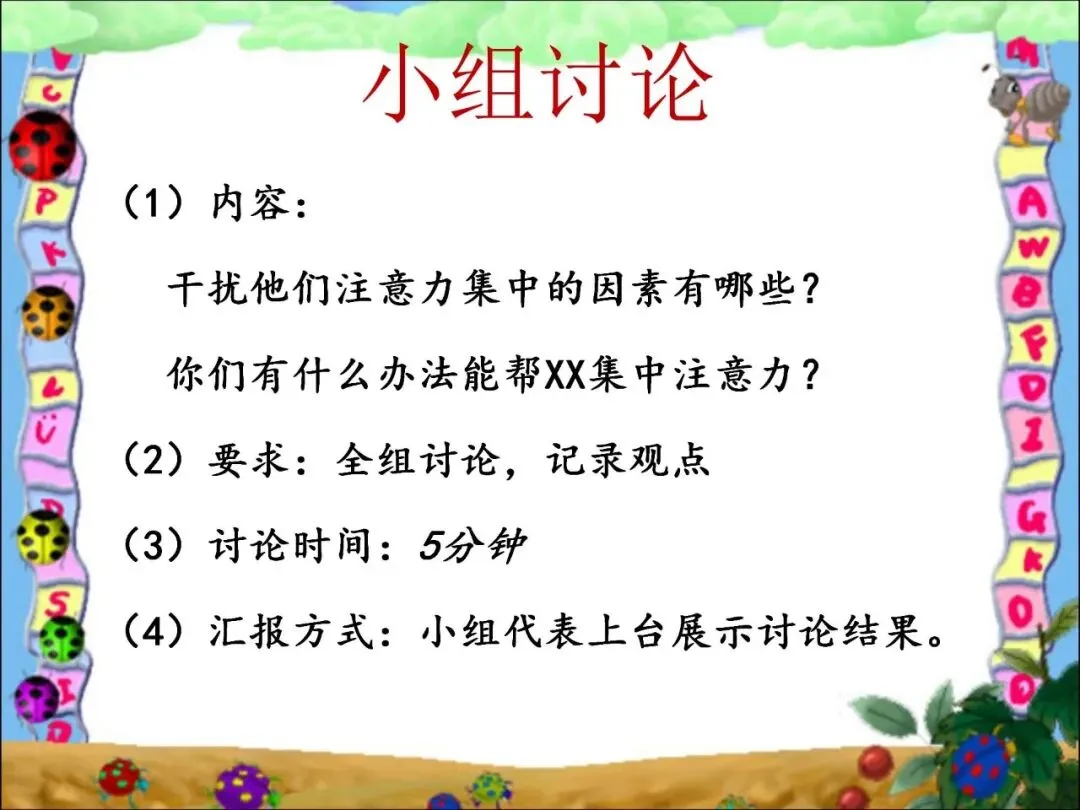 小组讨论

（1）内容：

干扰他们注意力集中的因素有哪些？

你们有什么办法能帮XX集中注意力？

（2）要求：全组讨论，记录观点

（3）讨论时间：5分钟

（4）汇报方式：小组代表上台展示讨论结果。